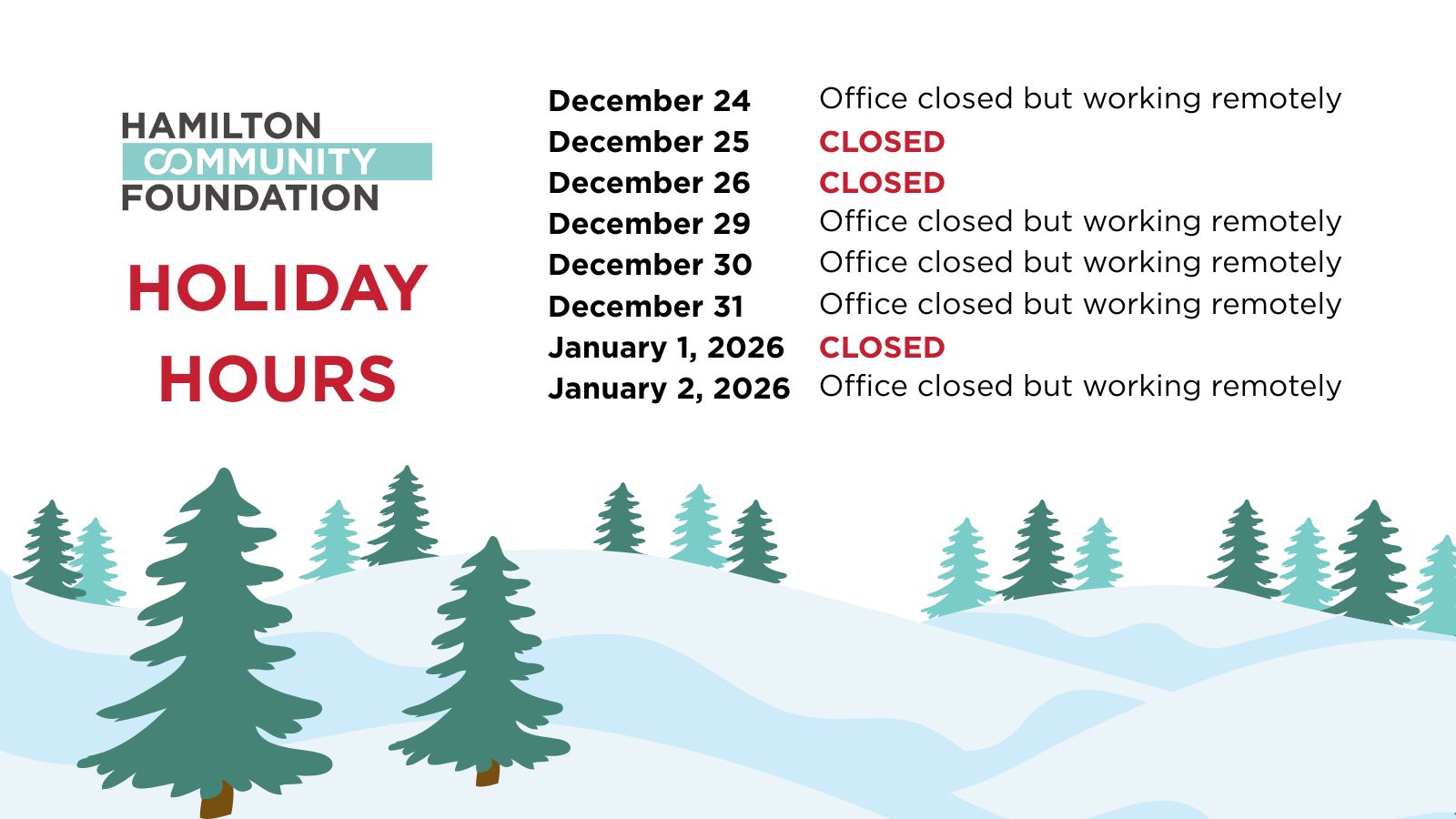 HAMILTON
COMMUNITY
FOUNDATION

HOLIDAY HOURS

| | |
|---|---|
| December 24 | Office closed but working remotely |
| December 25 | CLOSED |
| December 26 | CLOSED |
| December 29 | Office closed but working remotely |
| December 30 | Office closed but working remotely |
| December 31 | Office closed but working remotely |
| January 1, 2026 | CLOSED |
| January 2, 2026 | Office closed but working remotely |